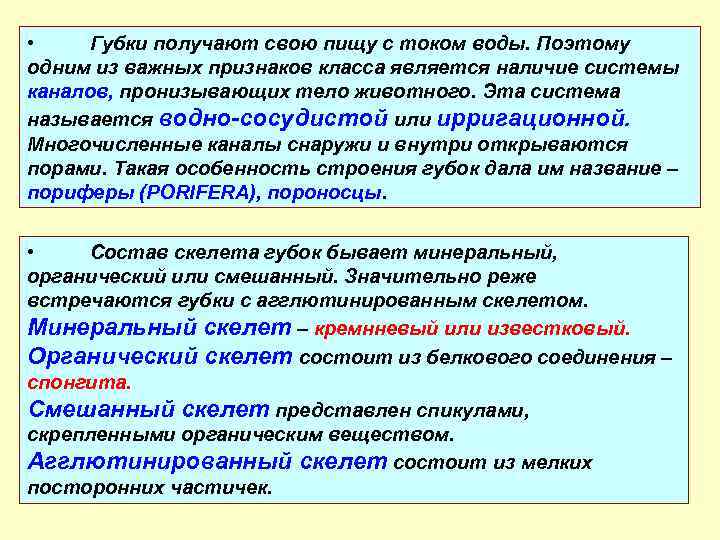 • Губки получают свою пищу с током воды. Поэтому одним из важных признаков класса является наличие системы каналов, пронизывающих тело животного. Эта система называется водно-сосудистой или ирригационной. Многочисленные каналы снаружи и внутри открываются порами. Такая особенность строения губок дала им название – пориферы (PORIFERA), пороносцы.

• Состав скелета губок бывает минеральный, органический или смешанный. Значительно реже встречаются губки с агглютинированным скелетом. Минеральный скелет – кремнневый или известковый. Органический скелет состоит из белкового соединения – спонгита. Смешанный скелет представлен спикулами, скрепленными органическим веществом. Агглютинированный скелет состоит из мелких посторонних частичек.